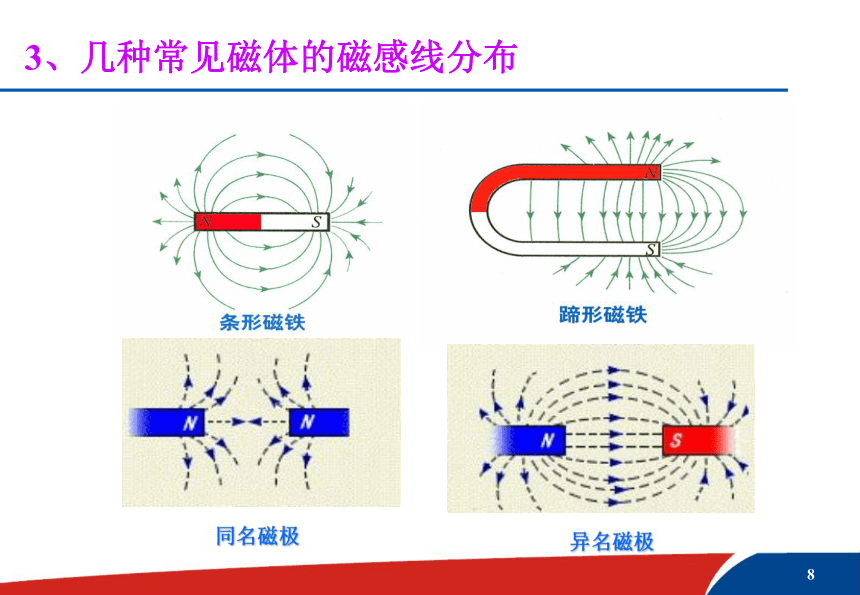 3、几种常见磁体的磁感线分布

N S

条形磁铁

N

S

蹄形磁铁

N N

同名磁极

N S

异名磁极

8